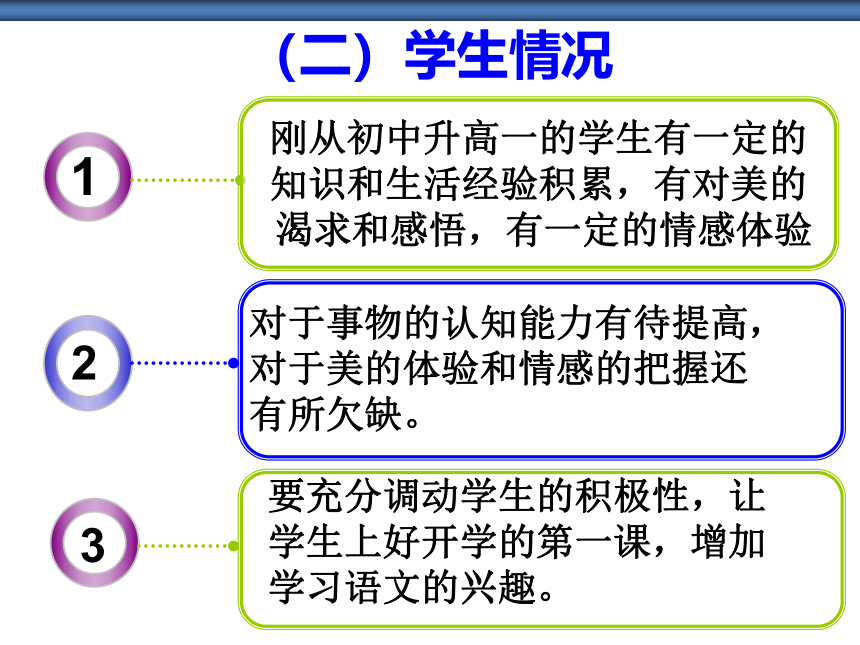 （二）学生情况

1

刚从初中升高一的学生有一定的知识和生活经验积累，有对美的渴求和感悟，有一定的情感体验

2

对于事物的认知能力有待提高，对于美的体验和情感的把握还有所欠缺。

3

要充分调动学生的积极性，让学生上好开学的第一课，增加学习语文的兴趣。